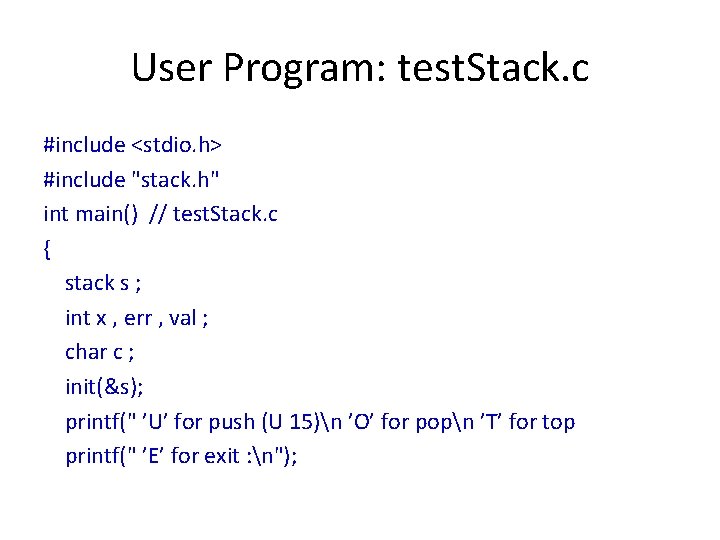 User Program: testStack.c

#include <stdio.h>
#include "stack.h"
int main() // testStack.c
{
stack s ;
int x , err , val ;
char c ;
init(&s);
printf(" ’U’ for push (U 15)\n ’O’ for pop\n ’T’ for top
printf(" ’E’ for exit :\n");